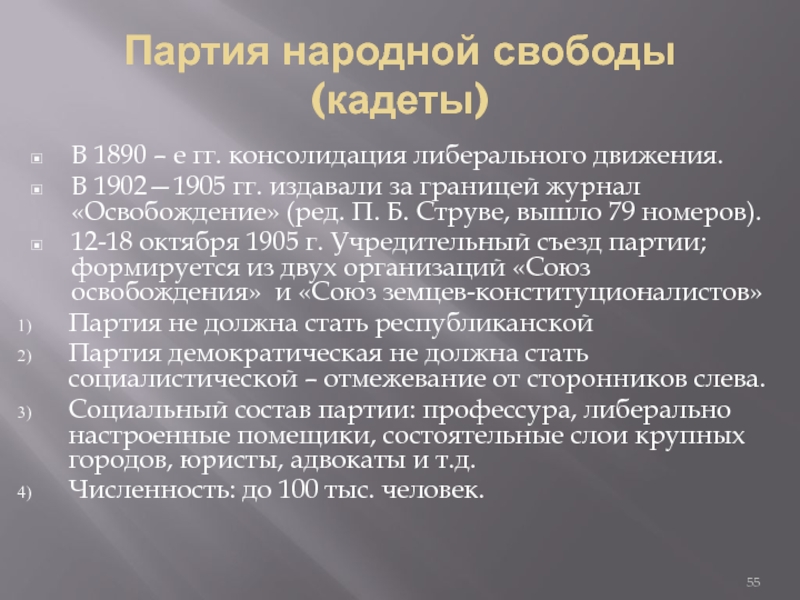 Партия народной свободы (кадеты)

В 1890 – е гг. консолидация либерального движения.

В 1902—1905 гг. издавали за границей журнал «Освобождение» (ред. П. Б. Струве, вышло 79 номеров).

12-18 октября 1905 г. Учредительный съезд партии; формируется из двух организаций «Союз освобождения» и «Союз земцев-конституционалистов»

1) Партия не должна стать республиканской

2) Партия демократическая не должна стать социалистической – отмежевание от сторонников слева.

3) Социальный состав партии: профессура, либерально настроенные помещики, состоятельные слои крупных городов, юристы, адвокаты и т.д.

4) Численность: до 100 тыс. человек.

55